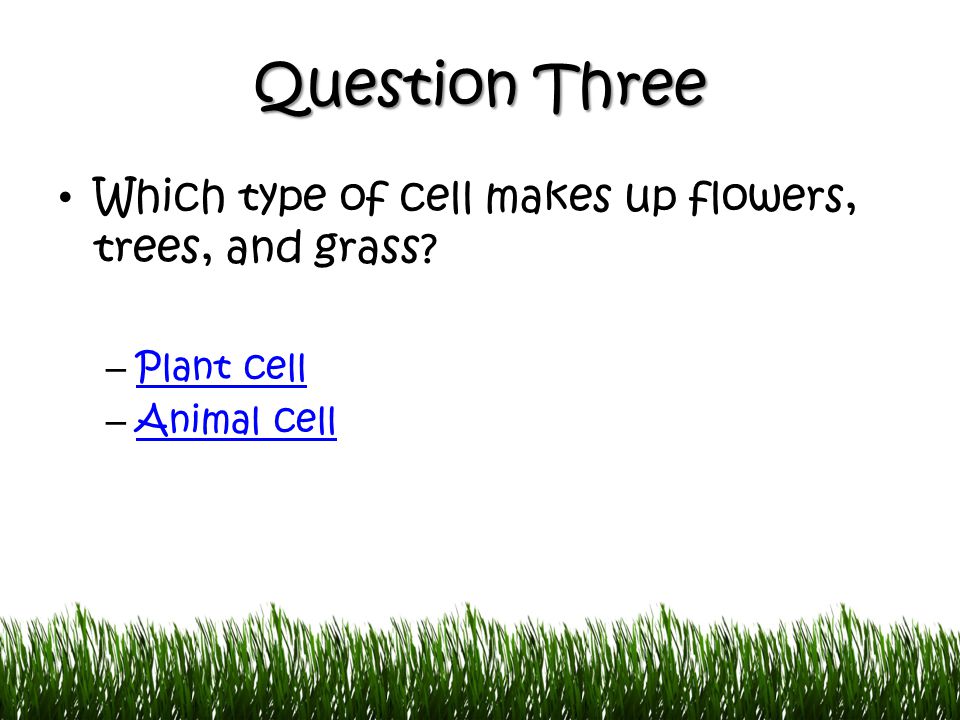 Question Three

• Which type of cell makes up flowers, trees, and grass?

– Plant cell
– Animal cell